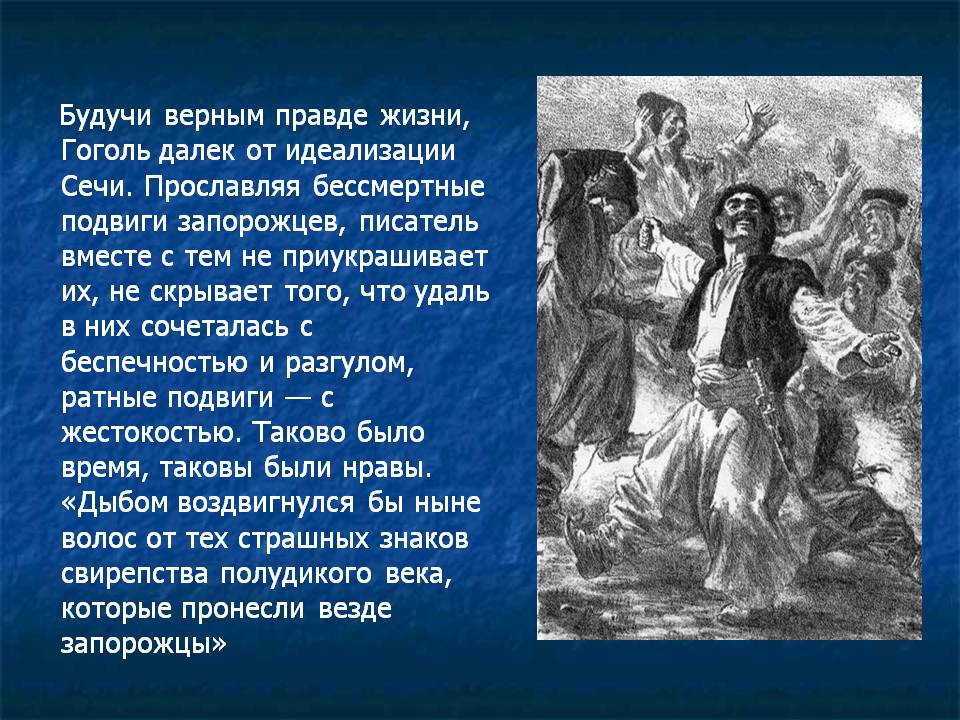 Будучи верным правде жизни, Гоголь далек от идеализации Сечи. Прославляя бессмертные подвиги запорожцев, писатель вместе с тем не приукрашивает их, не скрывает того, что удаль в них сочеталась с беспечностью и разгулом, ратные подвиги — с жестокостью. Таково было время, таковы были нравы. «Дыбом воздвигнулся бы ныне волос от тех страшных знаков свирепства полудикого века, которые пронесли везде запорожцы»